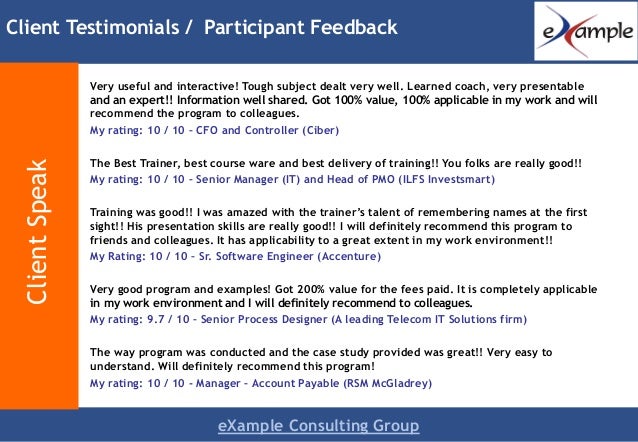 Client Testimonials / Participant Feedback

eXample

Client Speak

Very useful and interactive! Tough subject dealt very well. Learned coach, very presentable and an expert!! Information well shared. Got 100% value, 100% applicable in my work and will recommend the program to colleagues.
My rating: 10 / 10 – CFO and Controller (Ciber)

The Best Trainer, best course ware and best delivery of training!! You folks are really good!!
My rating: 10 / 10 – Senior Manager (IT) and Head of PMO (ILFS Investsmart)

Training was good!! I was amazed with the trainer's talent of remembering names at the first sight!! His presentation skills are really good!! I will definitely recommend this program to friends and colleagues. It has applicability to a great extent in my work environment!!
My Rating: 10 / 10 – Sr. Software Engineer (Accenture)

Very good program and examples! Got 200% value for the fees paid. It is completely applicable in my work environment and I will definitely recommend to colleagues.
My rating: 9.7 / 10 – Senior Process Designer (A leading Telecom IT Solutions firm)

The way program was conducted and the case study provided was great!! Very easy to understand. Will definitely recommend this program!
My rating: 10 / 10 – Manager – Account Payable (RSM McGladrey)

eXample Consulting Group